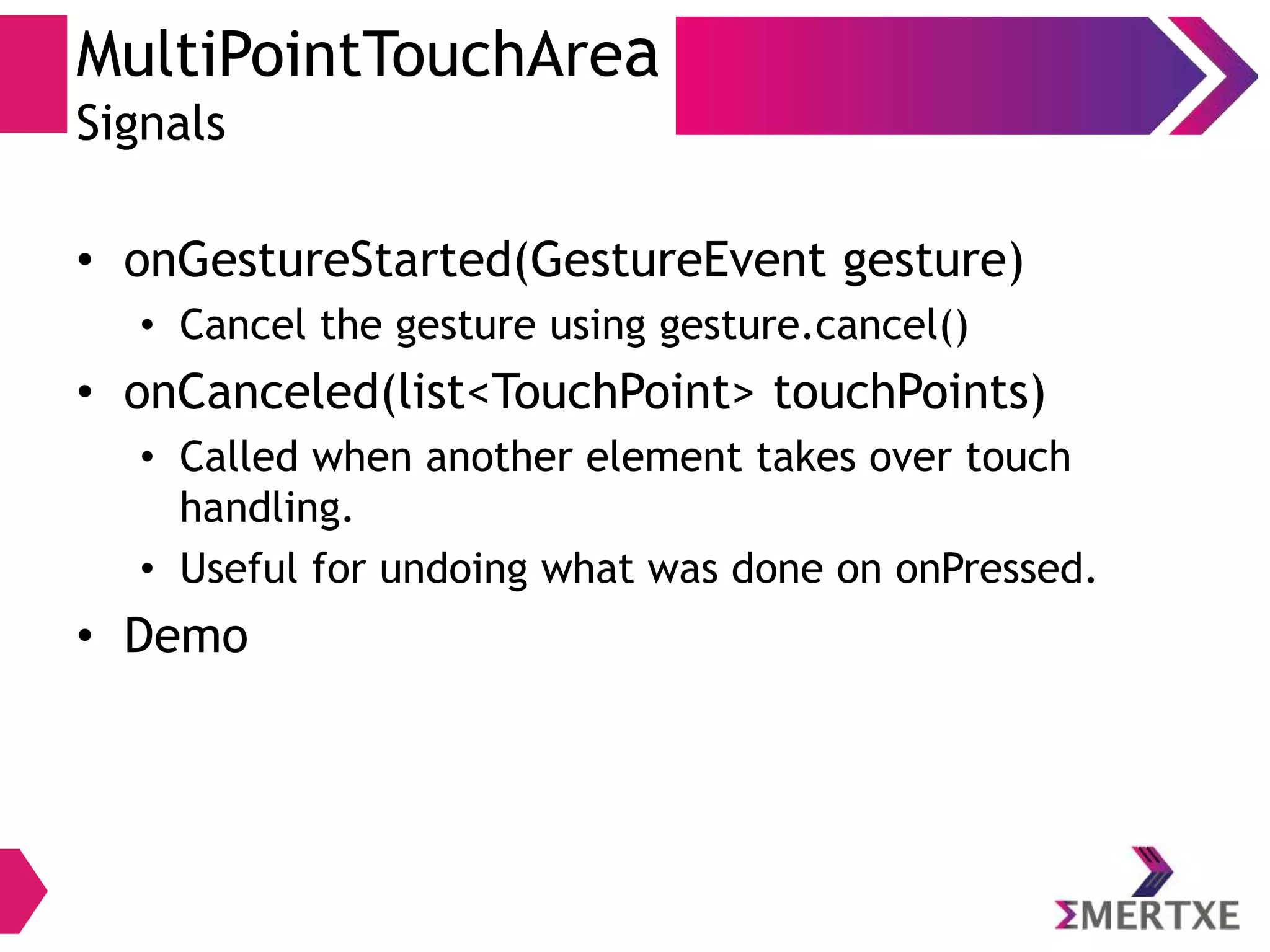 MultiPointTouchArea
Signals

• onGestureStarted(GestureEvent gesture)
  • Cancel the gesture using gesture.cancel()
• onCanceled(list<TouchPoint> touchPoints)
  • Called when another element takes over touch handling.
  • Useful for undoing what was done on onPressed.
• Demo

ΣMERTXE